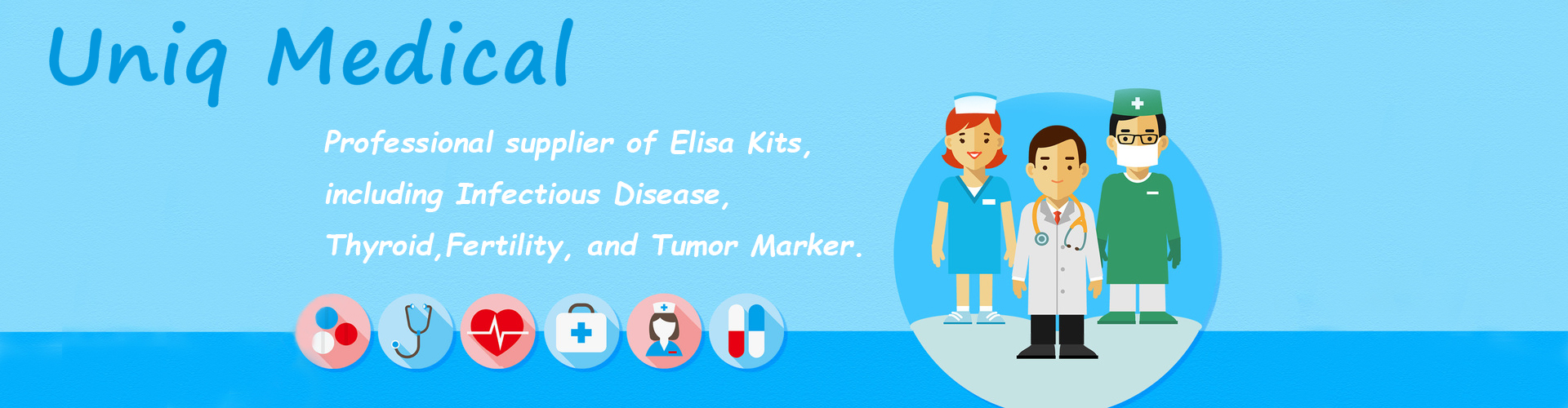 Uniq Medical

Professional supplier of Elisa Kits, including Infectious Disease, Thyroid,Fertility, and Tumor Marker.